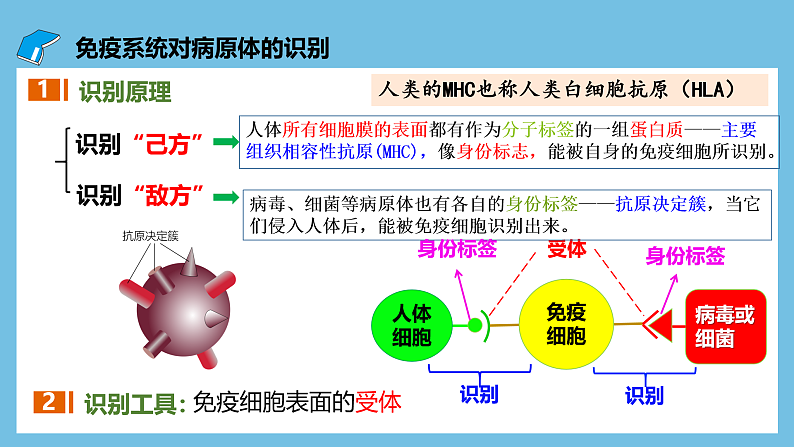 免疫系统对病原体的识别

1 识别原理

人类的MHC也称人类白细胞抗原（HLA）

识别“己方”

人体所有细胞膜的表面都有作为分子标签的一组蛋白质——主要组织相容性抗原(MHC)，像身份标志，能被自身的免疫细胞所识别。

识别“敌方”

病毒、细菌等病原体也有各自的身份标签——抗原决定簇，当它们侵入人体后，能被免疫细胞识别出来。

抗原决定簇

身份标签

受体

身份标签

人体细胞

免疫细胞

病毒或细菌

识别

识别

2 识别工具：免疫细胞表面的受体